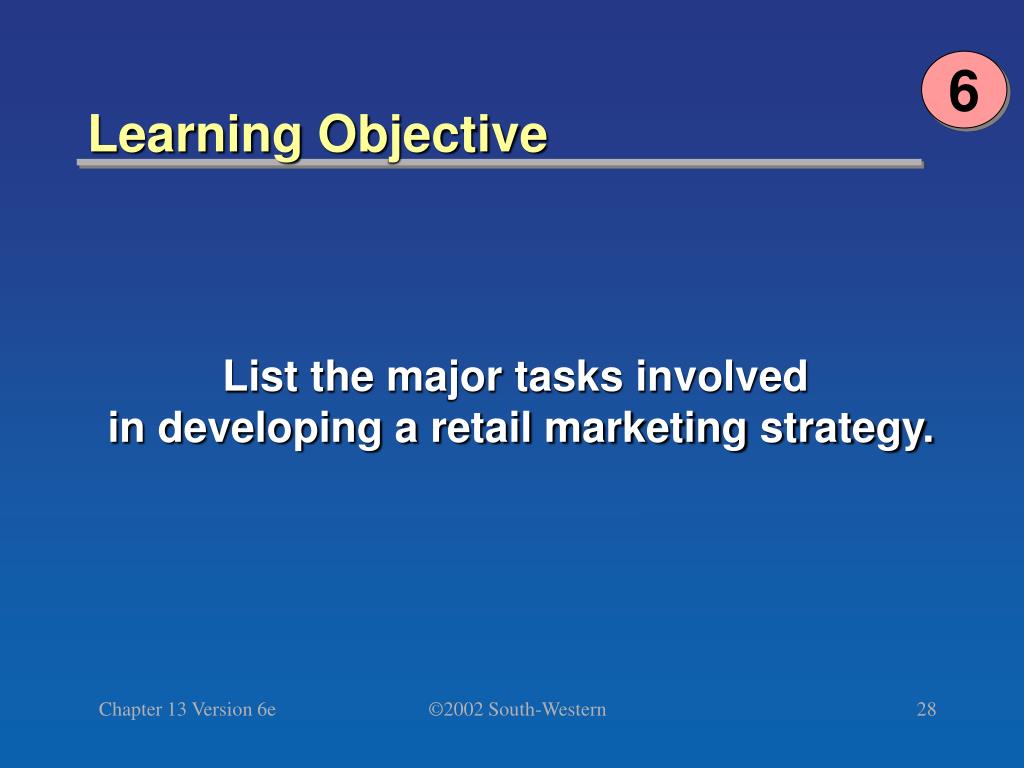 6

Learning Objective

List the major tasks involved in developing a retail marketing strategy.

Chapter 13 Version 6e

©2002 South-Western

28